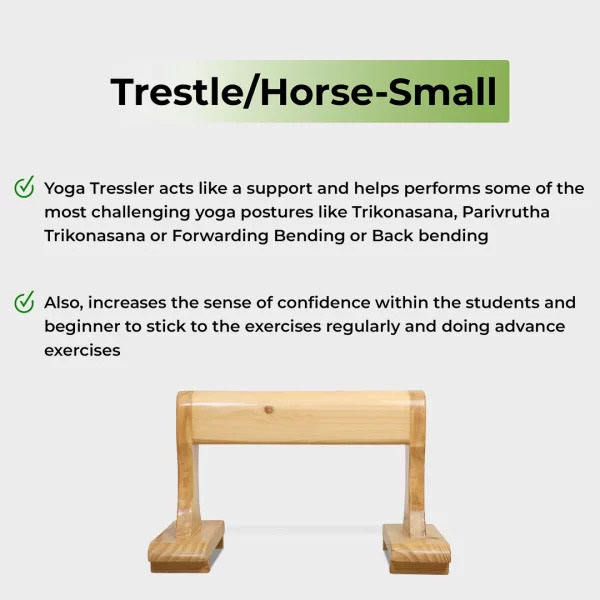 Trestle/Horse-Small

Yoga Tressler acts like a support and helps performs some of the most challenging yoga postures like Trikonasana, Parivrutha Trikonasana or Forwarding Bending or Back bending

Also, increases the sense of confidence within the students and beginner to stick to the exercises regularly and doing advance exercises